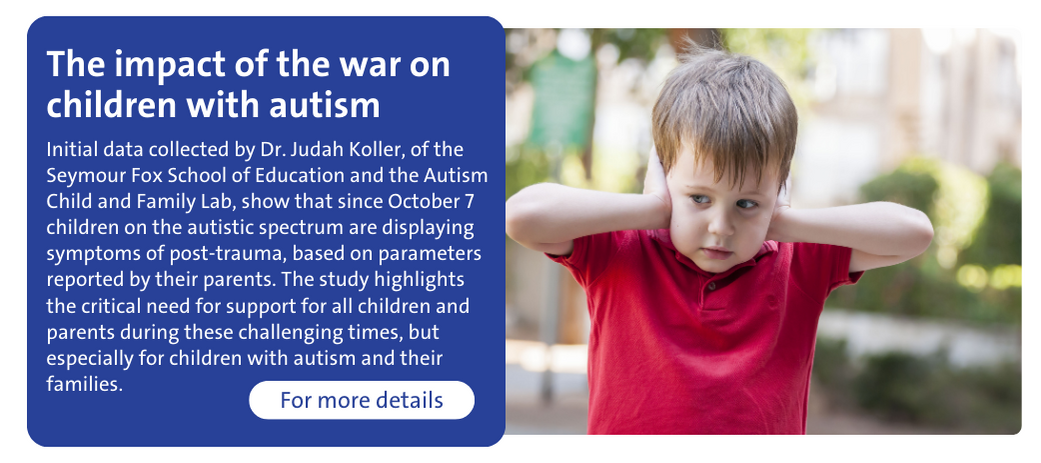 The impact of the war on children with autism

Initial data collected by Dr. Judah Koller, of the Seymour Fox School of Education and the Autism Child and Family Lab, show that since October 7 children on the autistic spectrum are displaying symptoms of post-trauma, based on parameters reported by their parents. The study highlights the critical need for support for all children and parents during these challenging times, but especially for children with autism and their families.

For more details